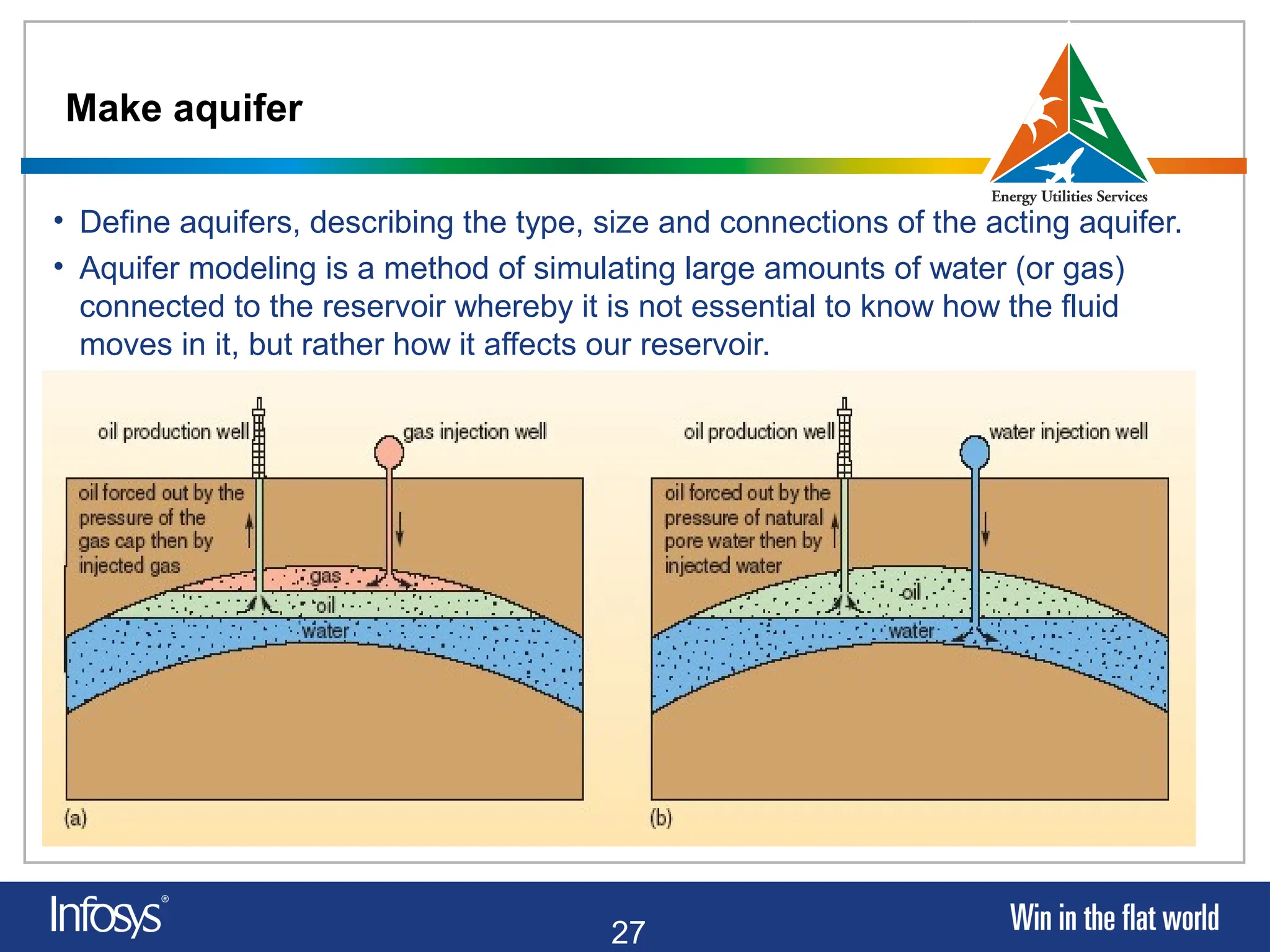 Make aquifer

Energy Utilities Services

• Define aquifers, describing the type, size and connections of the acting aquifer.

• Aquifer modeling is a method of simulating large amounts of water (or gas) connected to the reservoir whereby it is not essential to know how the fluid moves in it, but rather how it affects our reservoir.

oil production well

gas injection well

oil forced out by the pressure of the gas cap then by injected gas

gas

oil

water

(a)

oil production well

water injection well

oil forced out by the pressure of natural pore water then by injected water

oil

water

(b)

Infosys®

27

Win in the flat world